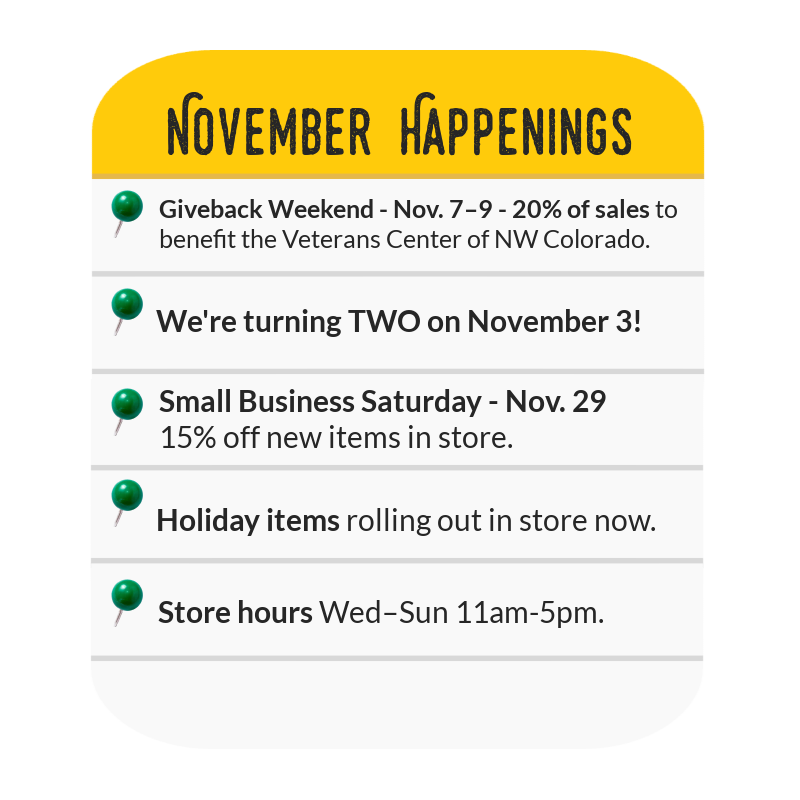 NOVEMBER HAPPENINGS

Giveback Weekend - Nov. 7–9 - 20% of sales to benefit the Veterans Center of NW Colorado.

We're turning TWO on November 3!

Small Business Saturday - Nov. 29
15% off new items in store.

Holiday items rolling out in store now.

Store hours Wed–Sun 11am-5pm.